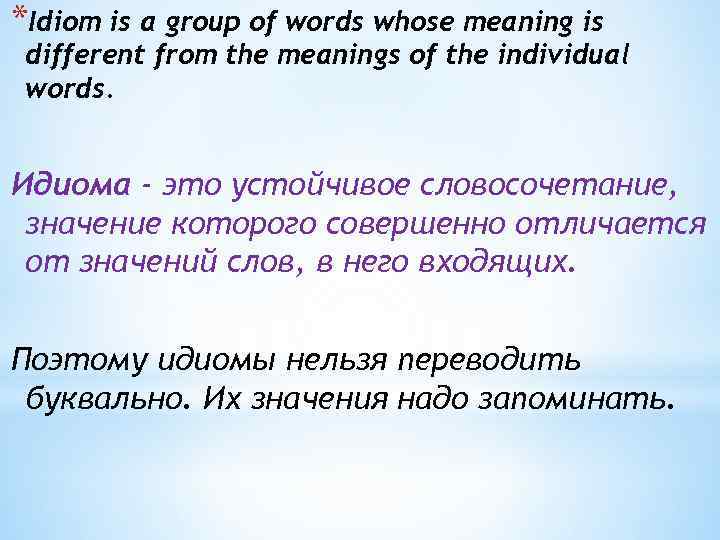 *Idiom is a group of words whose meaning is different from the meanings of the individual words.

Идиома - это устойчивое словосочетание, значение которого совершенно отличается от значений слов, в него входящих.

Поэтому идиомы нельзя переводить буквально. Их значения надо запоминать.